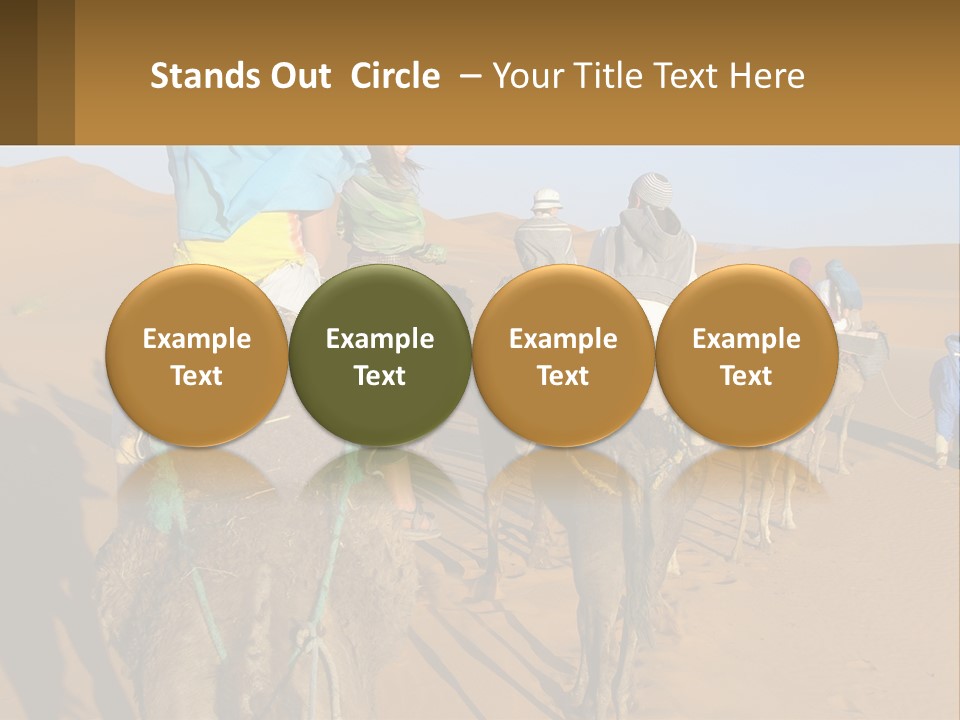 Stands Out Circle – Your Title Text Here

Example Text

Example Text

Example Text

Example Text